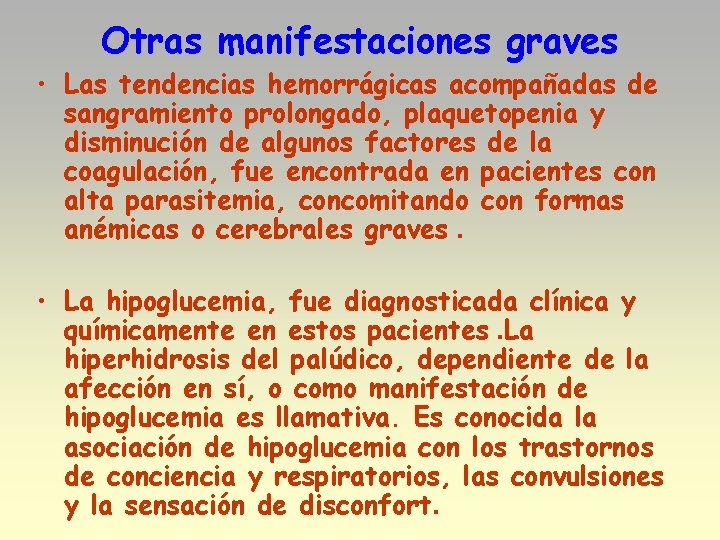 Otras manifestaciones graves

• Las tendencias hemorrágicas acompañadas de sangramiento prolongado, plaquetopenia y disminución de algunos factores de la coagulación, fue encontrada en pacientes con alta parasitemia, concomitando con formas anémicas o cerebrales graves .

• La hipoglucemia, fue diagnosticada clínica y químicamente en estos pacientes .La hiperhidrosis del palúdico, dependiente de la afección en sí, o como manifestación de hipoglucemia es llamativa. Es conocida la asociación de hipoglucemia con los trastornos de conciencia y respiratorios, las convulsiones y la sensación de disconfort.